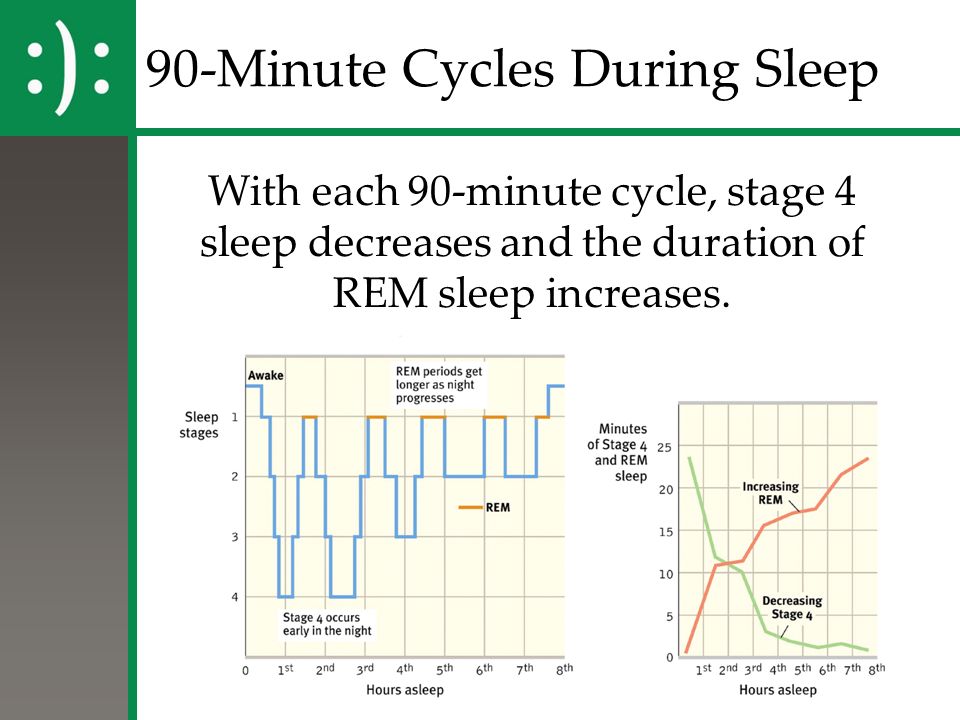 :):

90-Minute Cycles During Sleep

With each 90-minute cycle, stage 4 sleep decreases and the duration of REM sleep increases.

Awake

REM periods get longer as night progresses

Sleep stages

1

2

3

4

REM

Stage 4 occurs early in the night

0 1st 2nd 3rd 4th 5th 6th 7th 8th

Hours asleep

Minutes of Stage 4 and REM sleep

25

20

15

10

5

0

Increasing REM

Decreasing Stage 4

1st 2nd 3rd 4th 5th 6th 7th 8th

Hours asleep